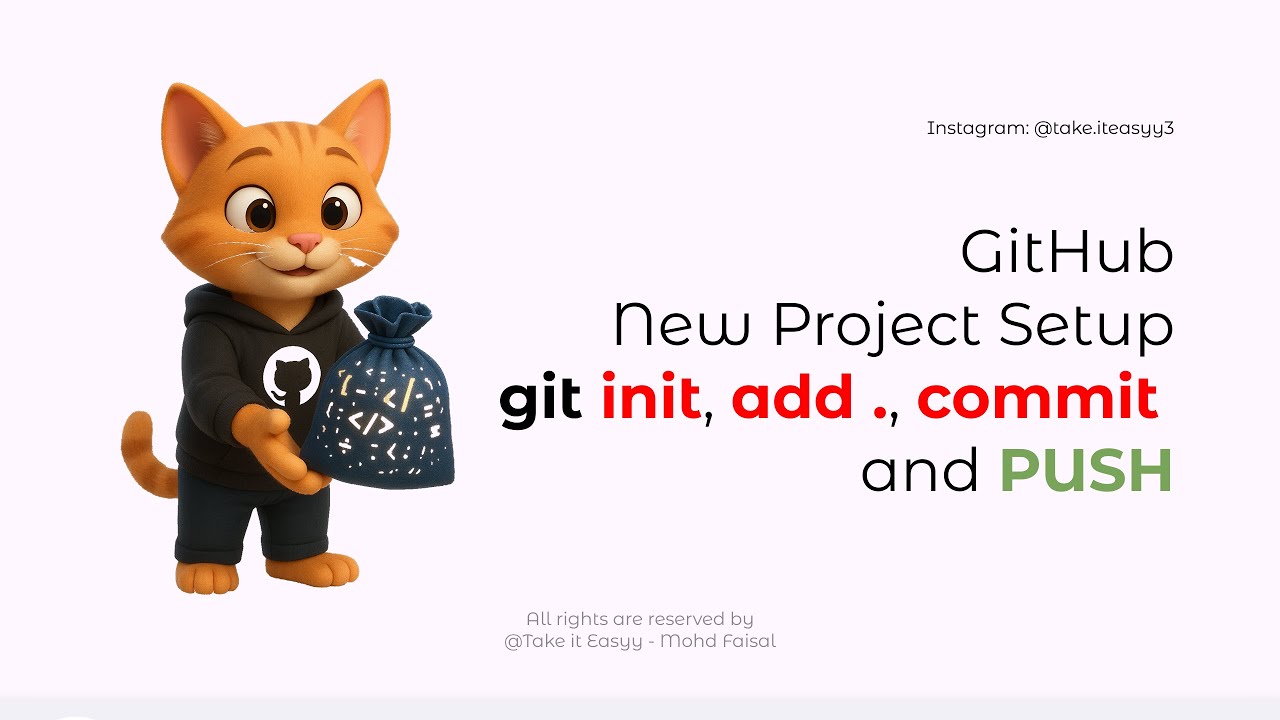 Instagram: @take.iteasyy3

GitHub
New Project Setup
git init, add ., commit
and PUSH

All rights are reserved by
@Take it Easyy - Mohd Faisal